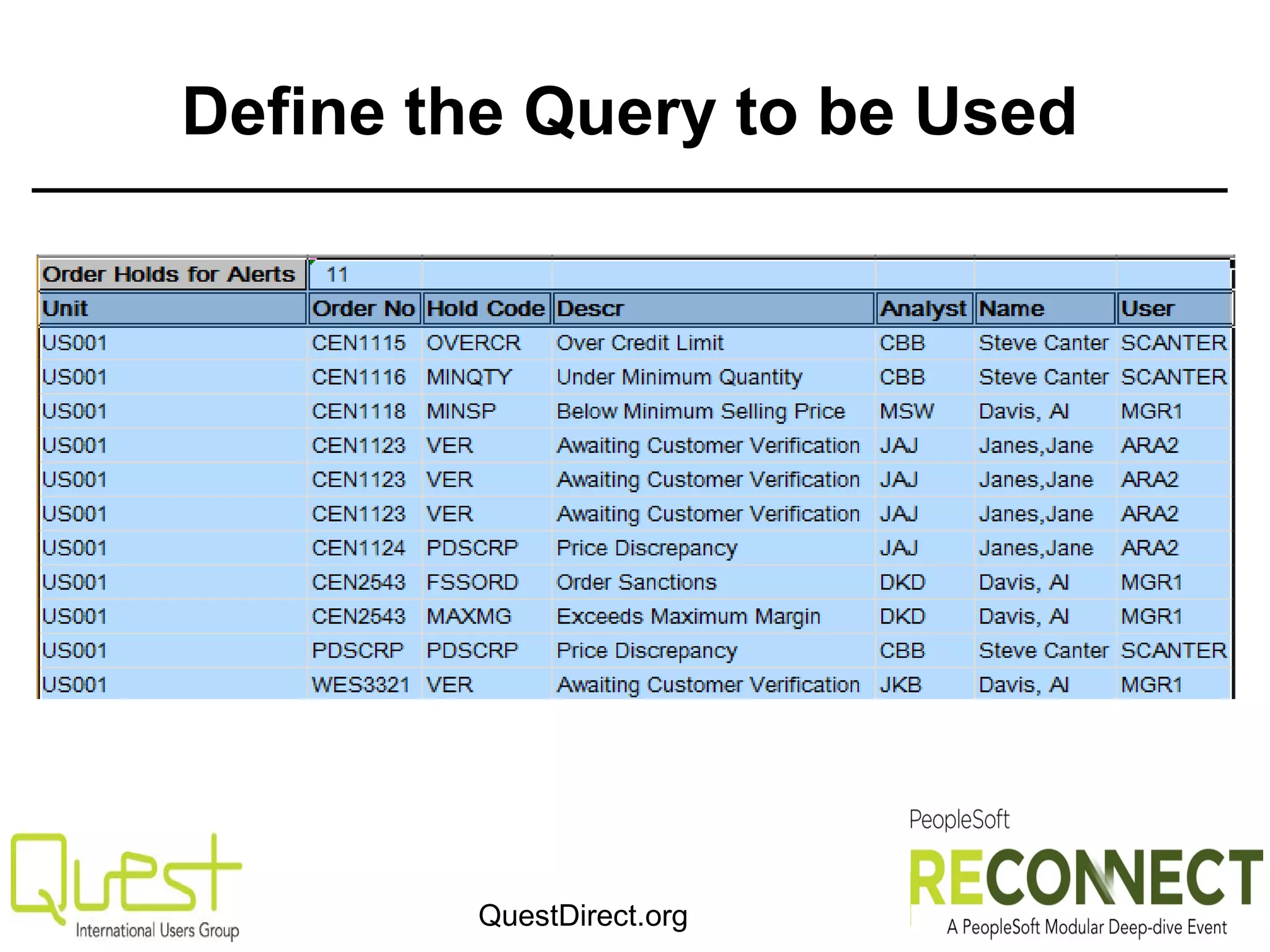 Define the Query to be Used

| Order Holds for Alerts | 11 | | | | | |
|---|---|---|---|---|---|---|
| Unit | Order No | Hold Code | Descr | Analyst | Name | User |
| US001 | CEN1115 | OVERCR | Over Credit Limit | CBB | Steve Canter | SCANTER |
| US001 | CEN1116 | MINQTY | Under Minimum Quantity | CBB | Steve Canter | SCANTER |
| US001 | CEN1118 | MINSP | Below Minimum Selling Price | MSW | Davis, Al | MGR1 |
| US001 | CEN1123 | VER | Awaiting Customer Verification | JAJ | Janes,Jane | ARA2 |
| US001 | CEN1123 | VER | Awaiting Customer Verification | JAJ | Janes,Jane | ARA2 |
| US001 | CEN1123 | VER | Awaiting Customer Verification | JAJ | Janes,Jane | ARA2 |
| US001 | CEN1124 | PDSCRP | Price Discrepancy | JAJ | Janes,Jane | ARA2 |
| US001 | CEN2543 | FSSORD | Order Sanctions | DKD | Davis, Al | MGR1 |
| US001 | CEN2543 | MAXMG | Exceeds Maximum Margin | DKD | Davis, Al | MGR1 |
| US001 | PDSCRP | PDSCRP | Price Discrepancy | CBB | Steve Canter | SCANTER |
| US001 | WES3321 | VER | Awaiting Customer Verification | JKB | Davis, Al | MGR1 |

Quest
International Users Group

QuestDirect.org

PeopleSoft
RECONNECT
A PeopleSoft Modular Deep-dive Event